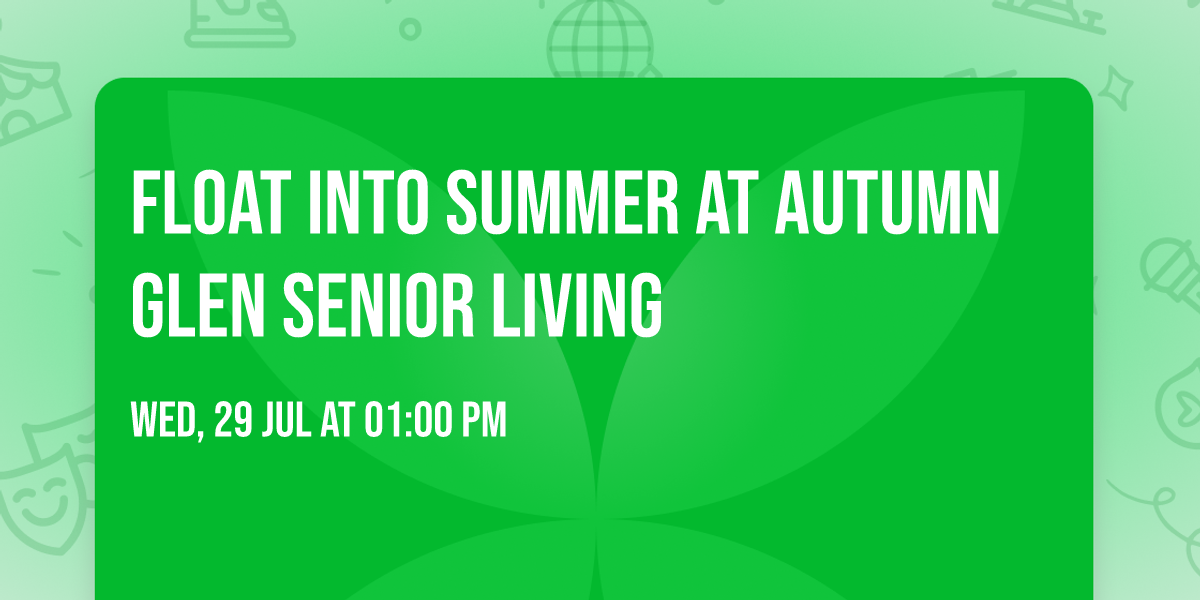 FLOAT INTO SUMMER AT AUTUMN GLEN SENIOR LIVING

WED, 29 JUL AT 01:00 PM